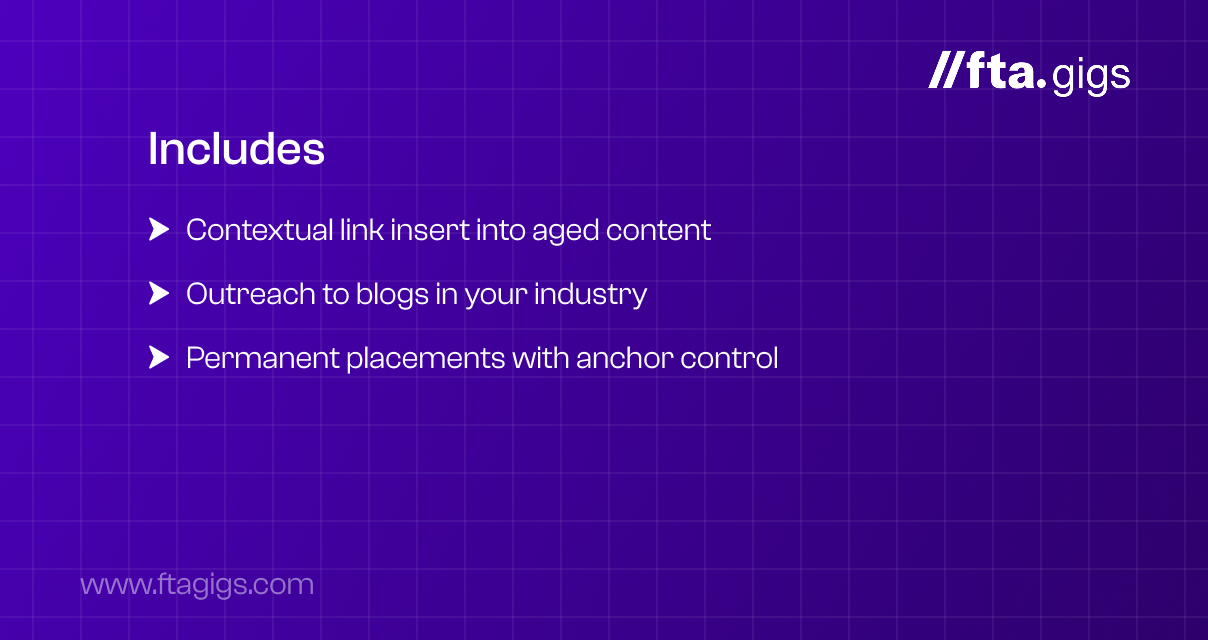 //fta.gigs

Includes

Contextual link insert into aged content

Outreach to blogs in your industry

Permanent placements with anchor control

www.ftagigs.com